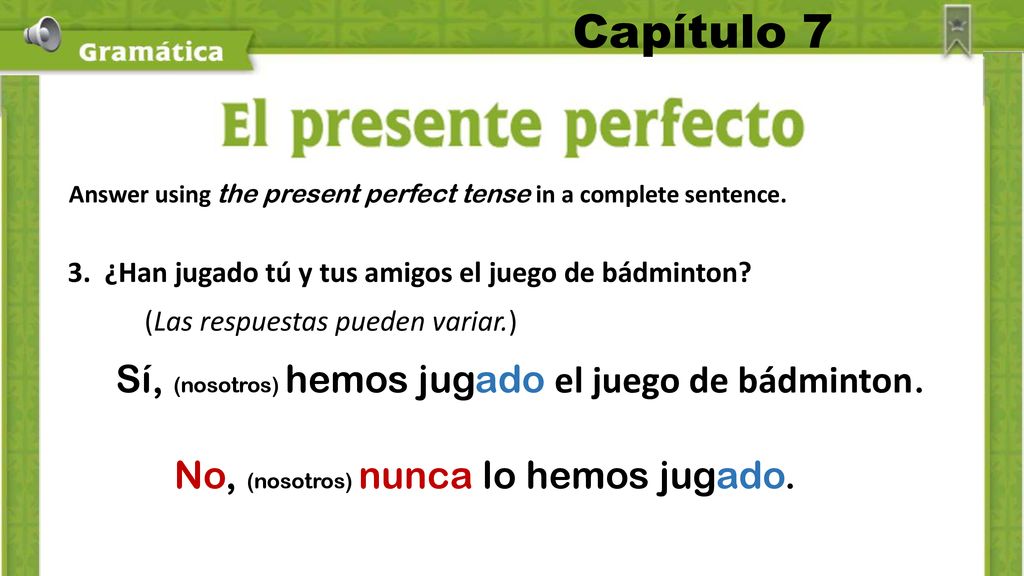 Gramática

Capítulo 7

El presente perfecto

Answer using the present perfect tense in a complete sentence.

3. ¿Han jugado tú y tus amigos el juego de bádminton?

(Las respuestas pueden variar.)

Sí, (nosotros) hemos jugado el juego de bádminton.

No, (nosotros) nunca lo hemos jugado.